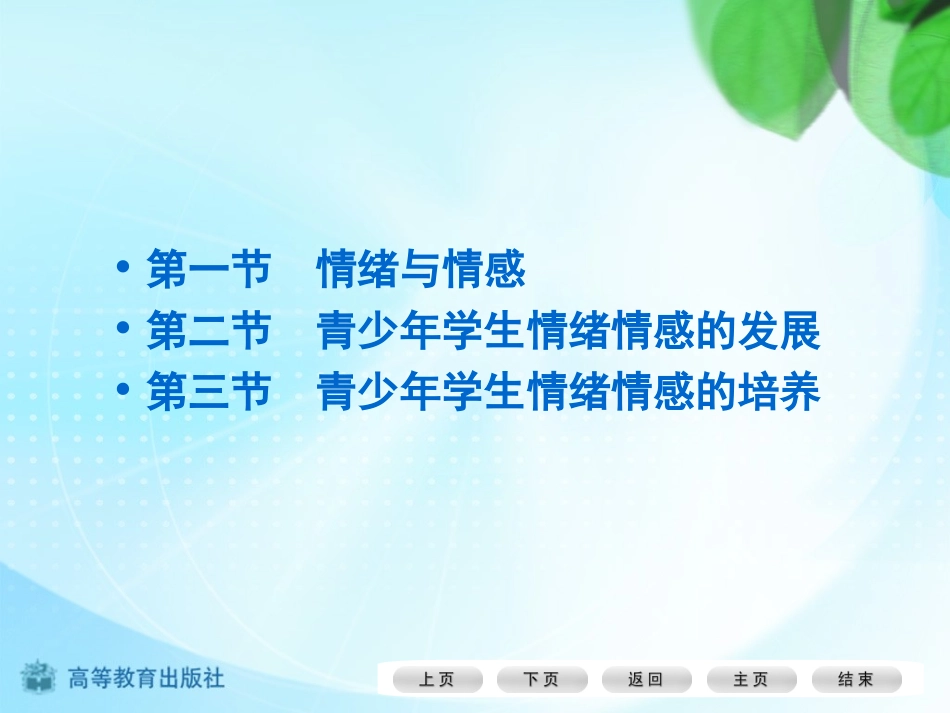 • 第一节　情绪与情感
• 第二节　青少年学生情绪情感的发展
• 第三节　青少年学生情绪情感的培养

高等教育出版社

上页　下页　返回　主页　结束